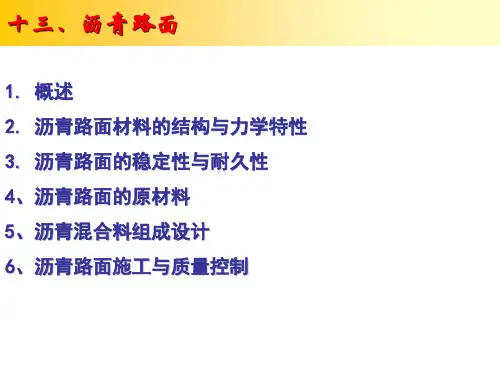 十三、沥青路面

1. 概述

2. 沥青路面材料的结构与力学特性

3. 沥青路面的稳定性与耐久性

4、沥青路面的原材料

5、沥青混合料组成设计

6、沥青路面施工与质量控制